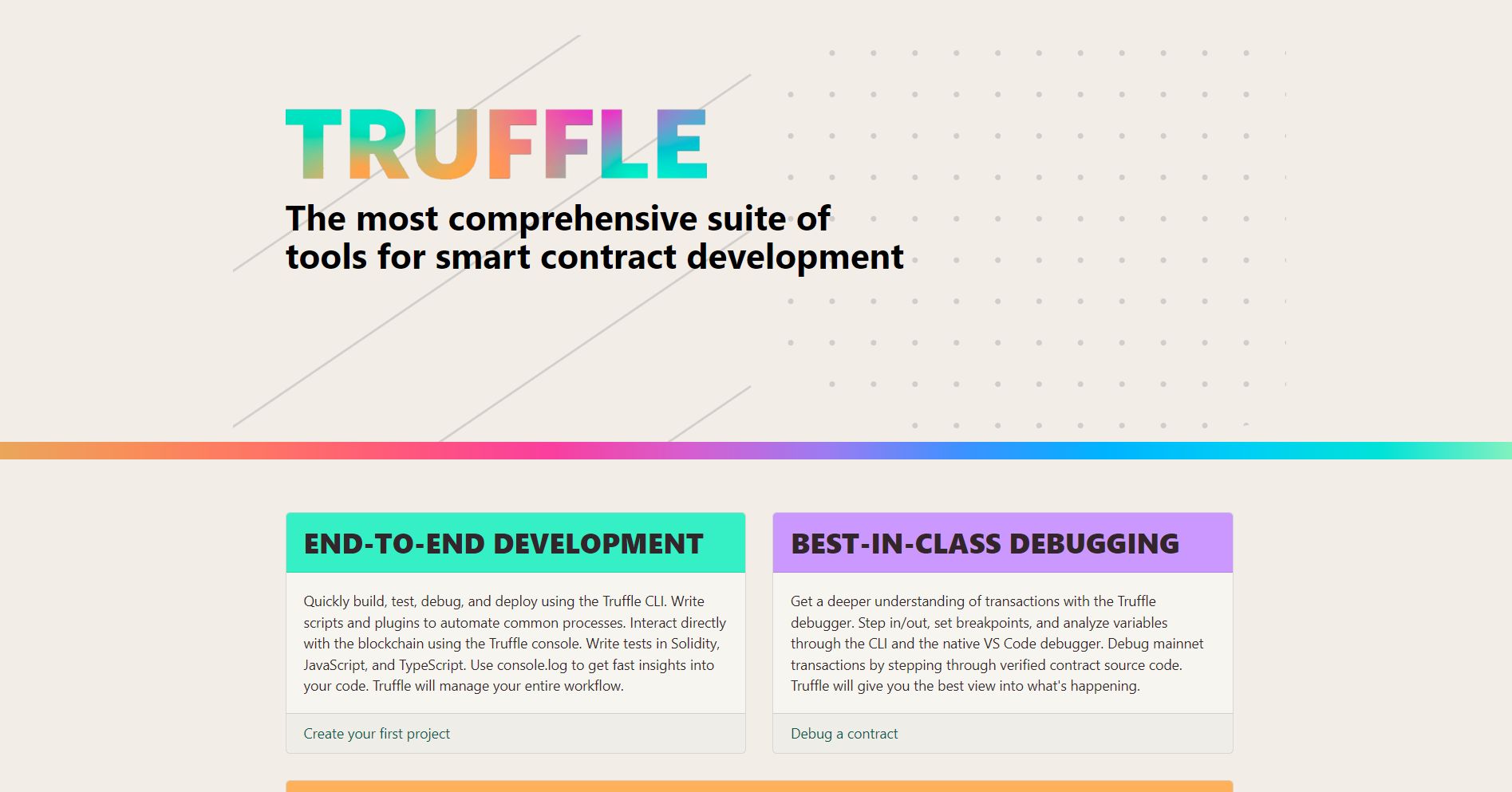 TRUFFLE

The most comprehensive suite of tools for smart contract development

END-TO-END DEVELOPMENT

Quickly build, test, debug, and deploy using the Truffle CLI. Write scripts and plugins to automate common processes. Interact directly with the blockchain using the Truffle console. Write tests in Solidity, JavaScript, and TypeScript. Use console.log to get fast insights into your code. Truffle will manage your entire workflow.

Create your first project

BEST-IN-CLASS DEBUGGING

Get a deeper understanding of transactions with the Truffle debugger. Step in/out, set breakpoints, and analyze variables through the CLI and the native VS Code debugger. Debug mainnet transactions by stepping through verified contract source code. Truffle will give you the best view into what's happening.

Debug a contract